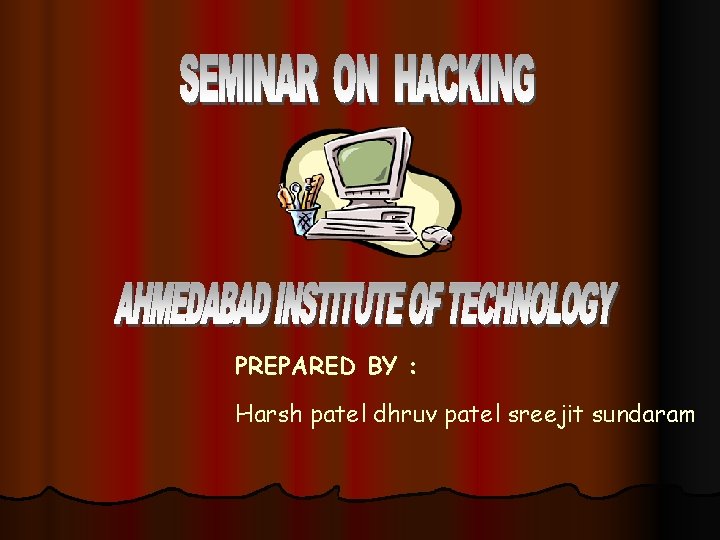 SEMINAR ON HACKING

AHMEDABAD INSTITUTE OF TECHNOLOGY

PREPARED BY :

Harsh patel dhruv patel sreejit sundaram